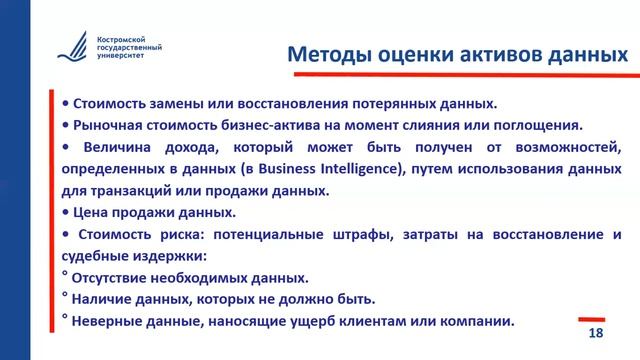 Костромской государственный университет

Методы оценки активов данных

• Стоимость замены или восстановления потерянных данных.

• Рыночная стоимость бизнес-актива на момент слияния или поглощения.

• Величина дохода, который может быть получен от возможностей, определенных в данных (в Business Intelligence), путем использования данных для транзакций или продажи данных.

• Цена продажи данных.

• Стоимость риска: потенциальные штрафы, затраты на восстановление и судебные издержки:

° Отсутствие необходимых данных.

° Наличие данных, которых не должно быть.

° Неверные данные, наносящие ущерб клиентам или компании.

18